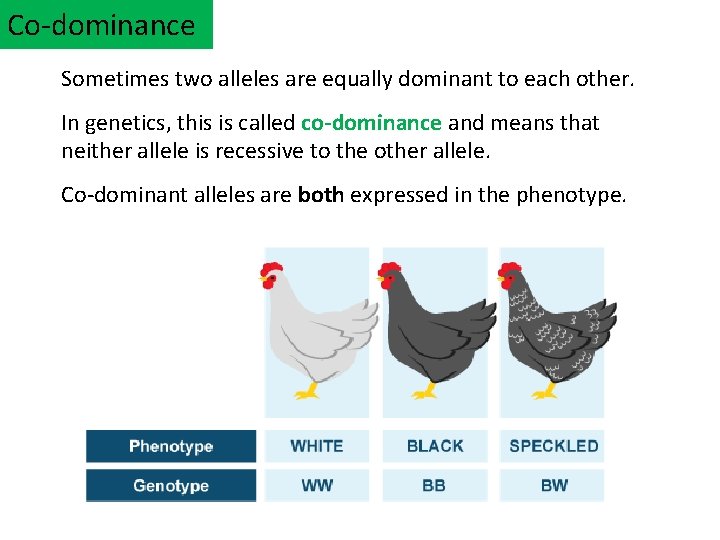 Co-dominance

Sometimes two alleles are equally dominant to each other.

In genetics, this is called co-dominance and means that neither allele is recessive to the other allele.

Co-dominant alleles are both expressed in the phenotype.

| Phenotype | WHITE | BLACK | SPECKLED |
|---|---|---|---|
| Genotype | WW | BB | BW |